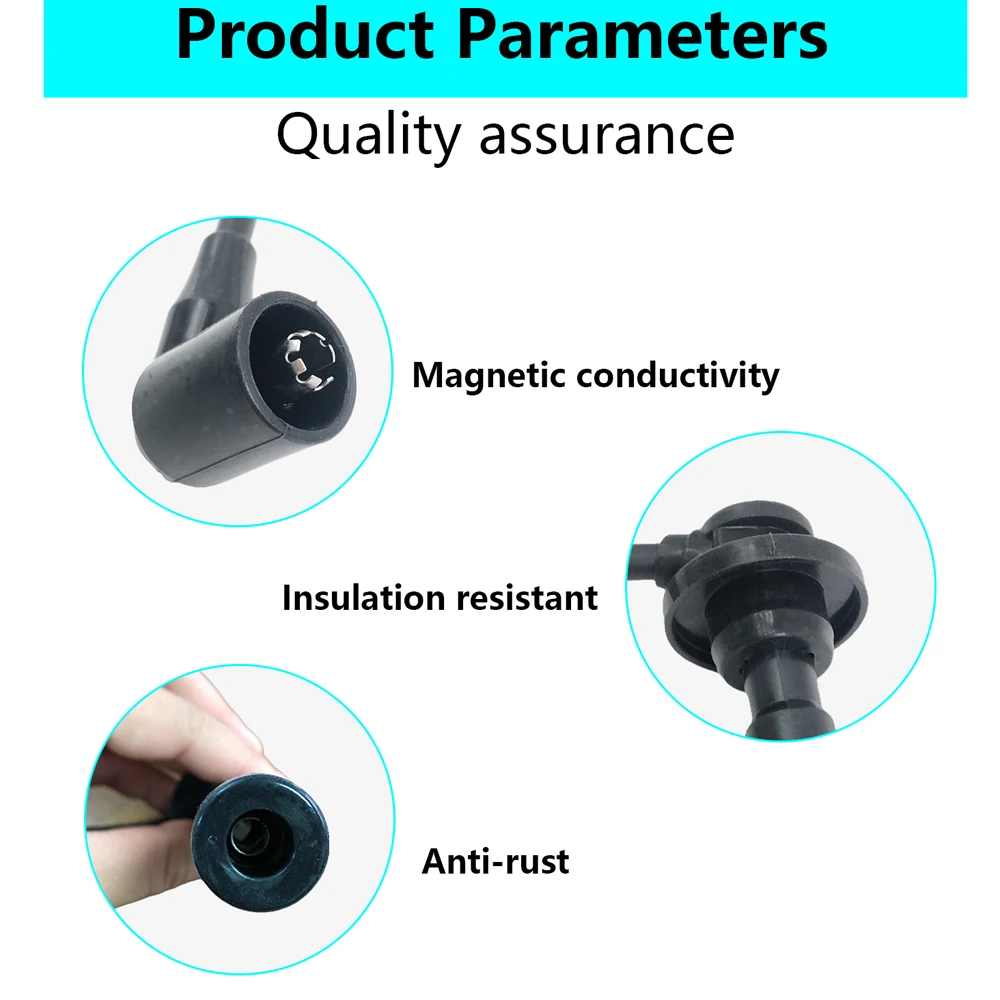 Product Parameters

Quality assurance

Magnetic conductivity

Insulation resistant

Anti-rust